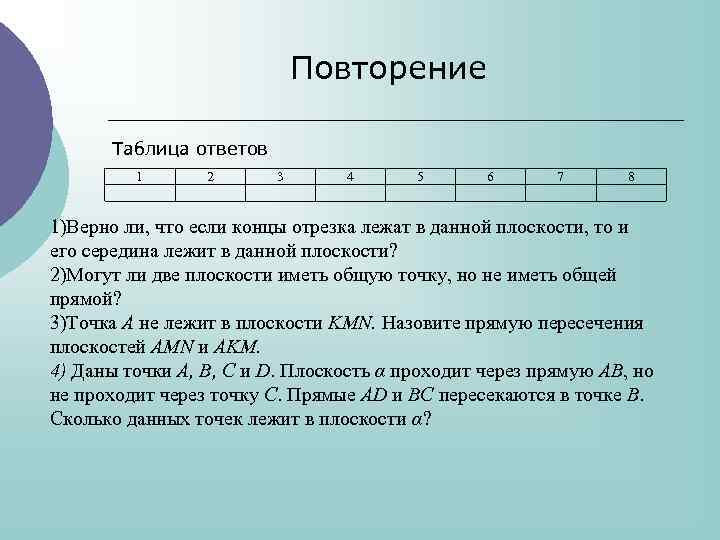 Повторение

Таблица ответов

| 1 | 2 | 3 | 4 | 5 | 6 | 7 | 8 |
|---|---|---|---|---|---|---|---|
| | | | | | | | |

1)Верно ли, что если концы отрезка лежат в данной плоскости, то и его середина лежит в данной плоскости?
2)Могут ли две плоскости иметь общую точку, но не иметь общей прямой?
3)Точка $A$ не лежит в плоскости $KMN$. Назовите прямую пересечения плоскостей $AMN$ и $AKM$.
4) Даны точки $A$, $B$, $C$ и $D$. Плоскость $\alpha$ проходит через прямую $AB$, но не проходит через точку $C$. Прямые $AD$ и $BC$ пересекаются в точке $B$. Сколько данных точек лежит в плоскости $\alpha$?